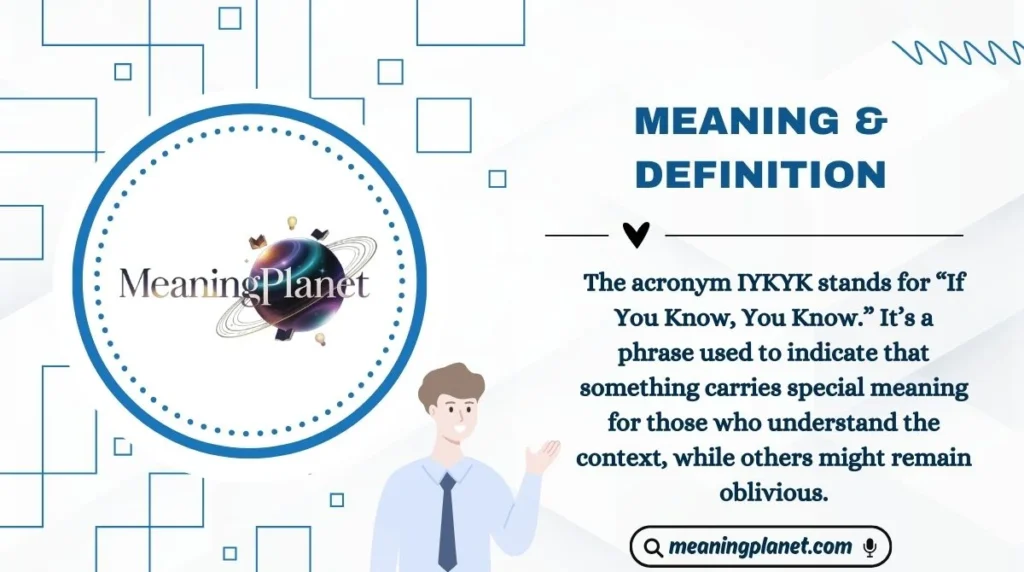 MeaningPlanet

MEANING & DEFINITION

The acronym IYKYK stands for “If You Know, You Know.” It’s a phrase used to indicate that something carries special meaning for those who understand the context, while others might remain oblivious.

meaningplanet.com